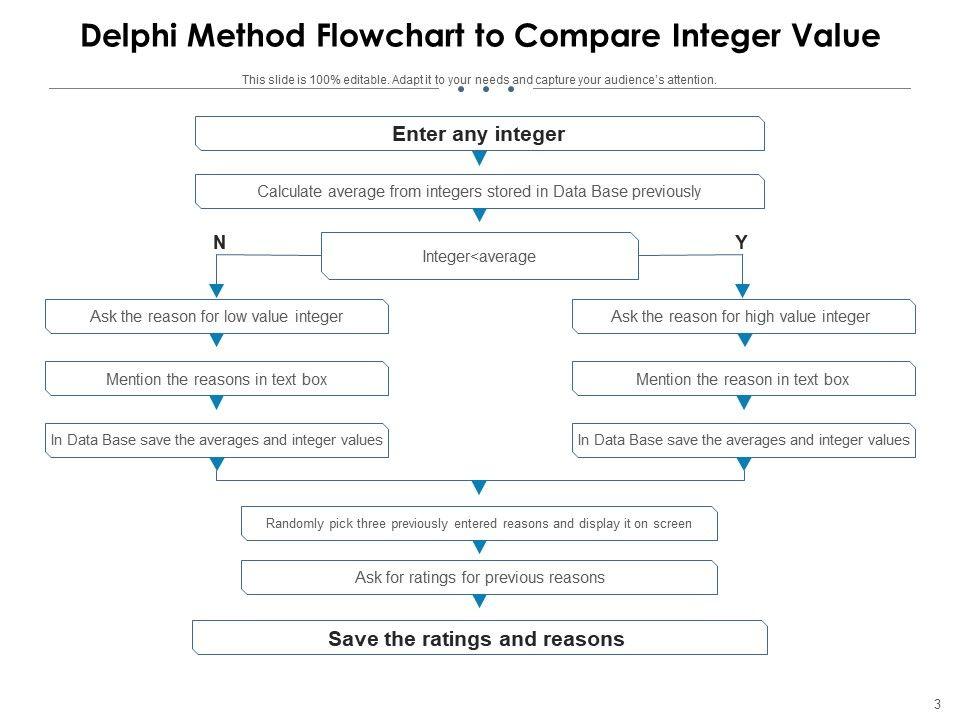 Delphi Method Flowchart to Compare Integer Value

This slide is 100% editable. Adapt it to your needs and capture your audience's attention.

Enter any integer

Calculate average from integers stored in Data Base previously

N

Integer<average

Y

Ask the reason for low value integer

Mention the reasons in text box

In Data Base save the averages and integer values

Ask the reason for high value integer

Mention the reason in text box

In Data Base save the averages and integer values

Randomly pick three previously entered reasons and display it on screen

Ask for ratings for previous reasons

Save the ratings and reasons

3